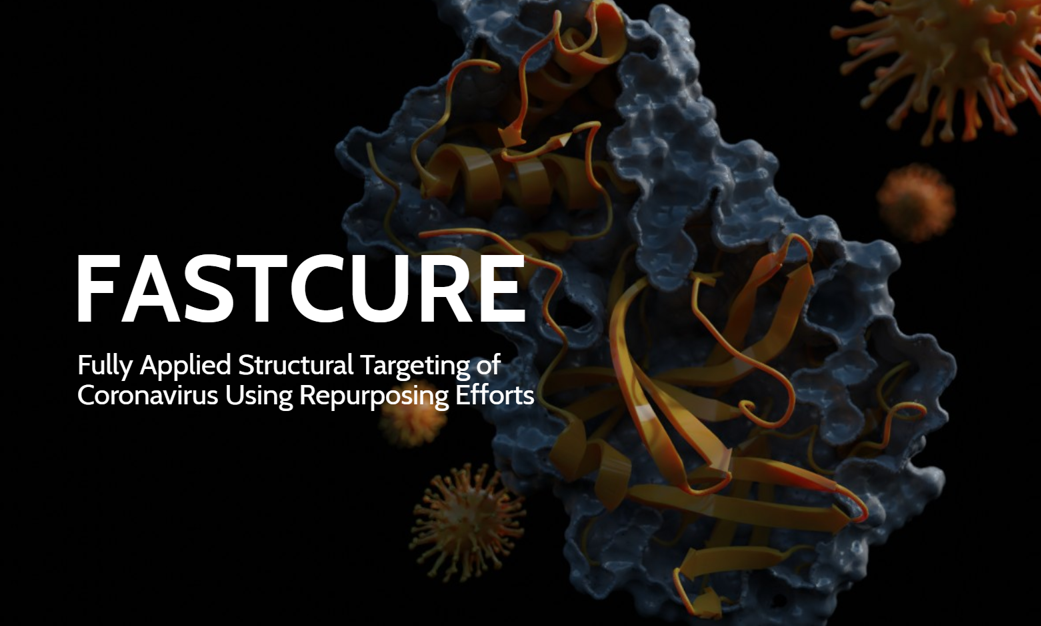 FASTCURE

Fully Applied Structural Targeting of Coronavirus Using Repurposing Efforts